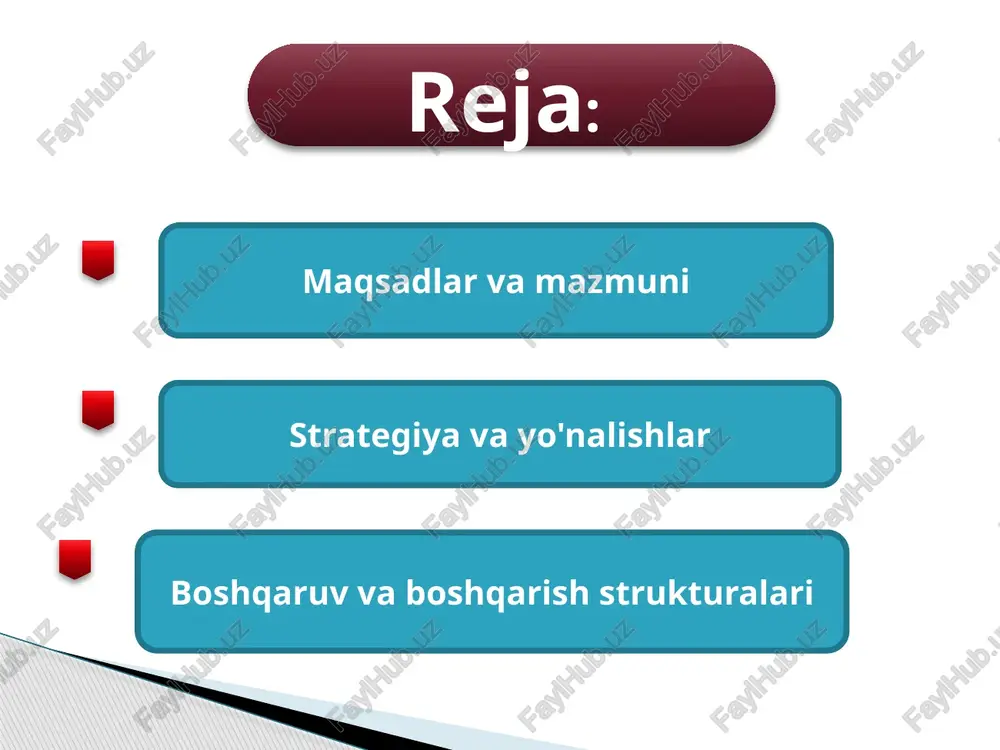 Reja:

Maqsadlar va mazmuni

Strategiya va yo'nalishlar

Boshqaruv va boshqarish strukturalari

FaylHub.uz